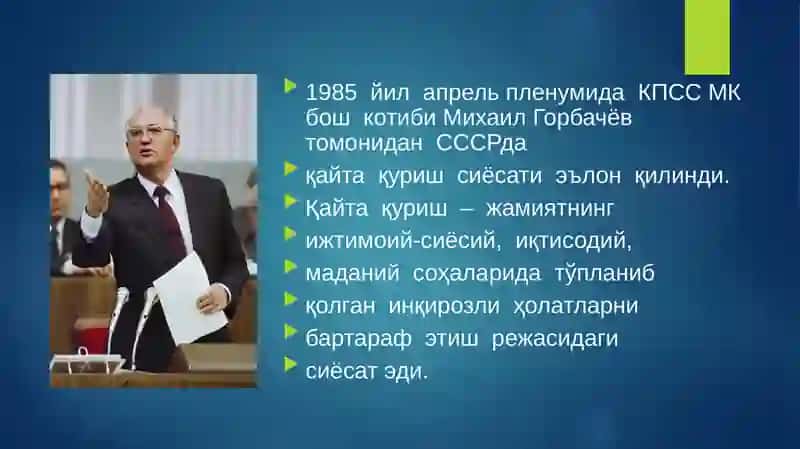 1985 йил апрель пленумида КПСС МК бош котиби Михаил Горбачёв томонидан СССРда

қайта қуриш сиёсати эълон қилинди.

Қайта қуриш – жамиятнинг

ижтимоий-сиёсий, иқтисодий,

маданий соҳаларида тўпланиб

қолган инқирозли ҳолатларни

бартараф этиш режасидаги

сиёсат эди.